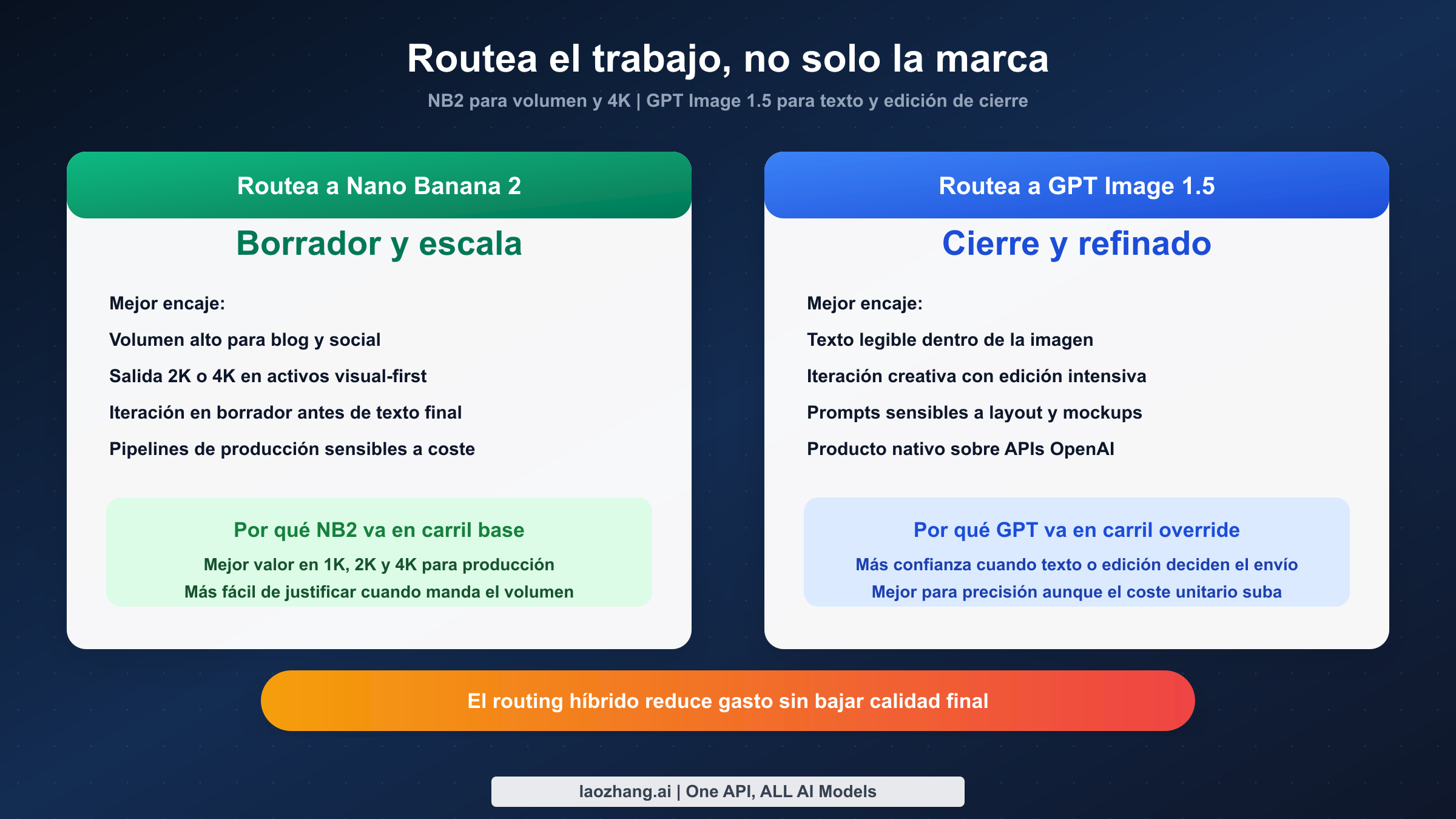 Routea el trabajo, no solo la marca

NB2 para volumen y 4K | GPT Image 1.5 para texto y edición de cierre

Routea a Nano Banana 2

Borrador y escala

Mejor encaje:

Volumen alto para blog y social

Salida 2K o 4K en activos visual-first

Iteración en borrador antes de texto final

Pipelines de producción sensibles a coste

Por qué NB2 va en carril base

Mejor valor en 1K, 2K y 4K para producción

Más fácil de justificar cuando manda el volumen

Routea a GPT Image 1.5

Cierre y refinado

Mejor encaje:

Texto legible dentro de la imagen

Iteración creativa con edición intensiva

Prompts sensibles a layout y mockups

Producto nativo sobre APIs OpenAI

Por qué GPT va en carril override

Más confianza cuando texto o edición deciden el envío

Mejor para precisión aunque el coste unitario suba

El routing híbrido reduce gasto sin bajar calidad final

laozhang.ai | One API, ALL AI Models